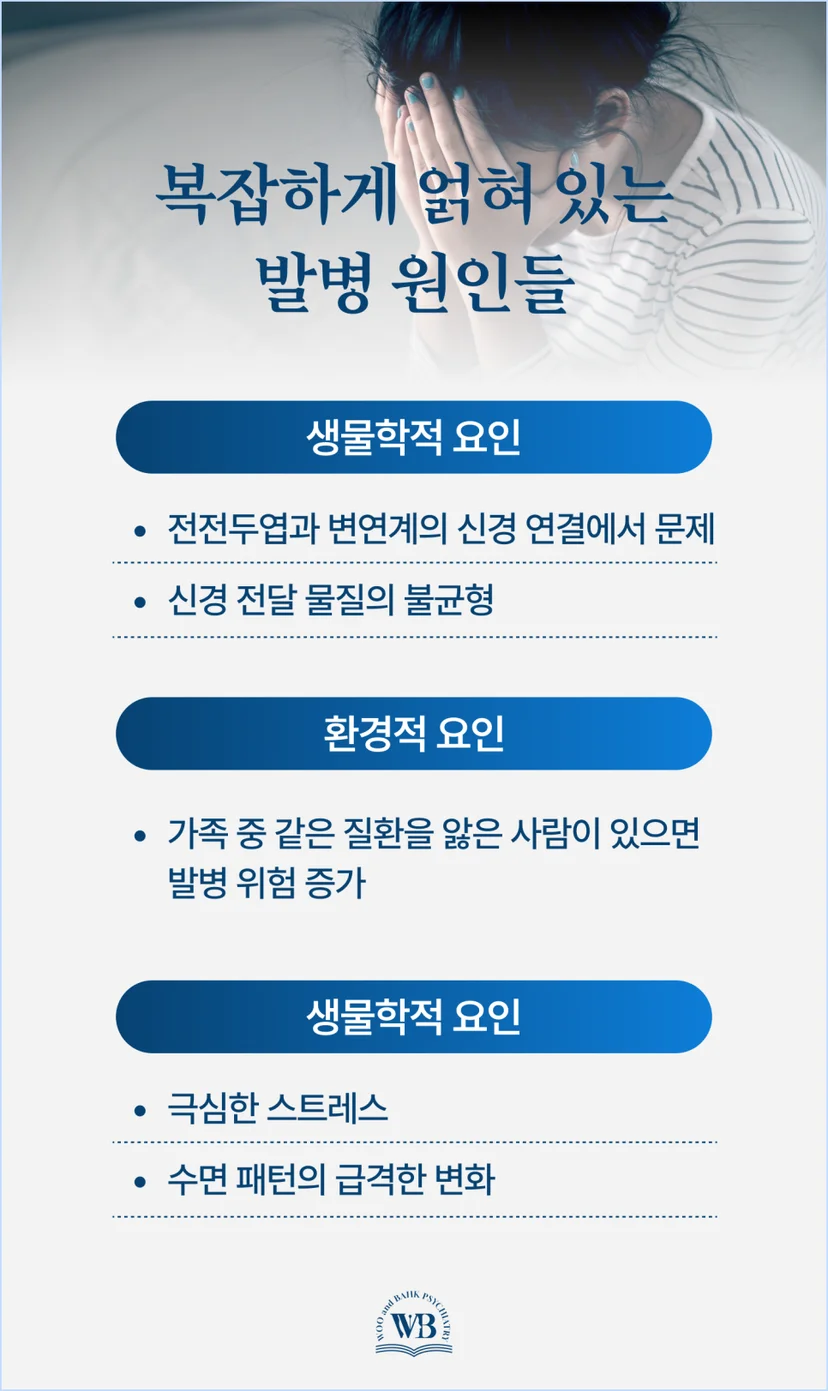 복잡하게 얽혀 있는 발병 원인들

생물학적 요인

• 전전두엽과 변연계의 신경 연결에서 문제

• 신경 전달 물질의 불균형

환경적 요인

• 가족 중 같은 질환을 앓은 사람이 있으면 발병 위험 증가

생물학적 요인

• 극심한 스트레스

• 수면 패턴의 급격한 변화

WOO and BAHK PSYCHIATRY
WB